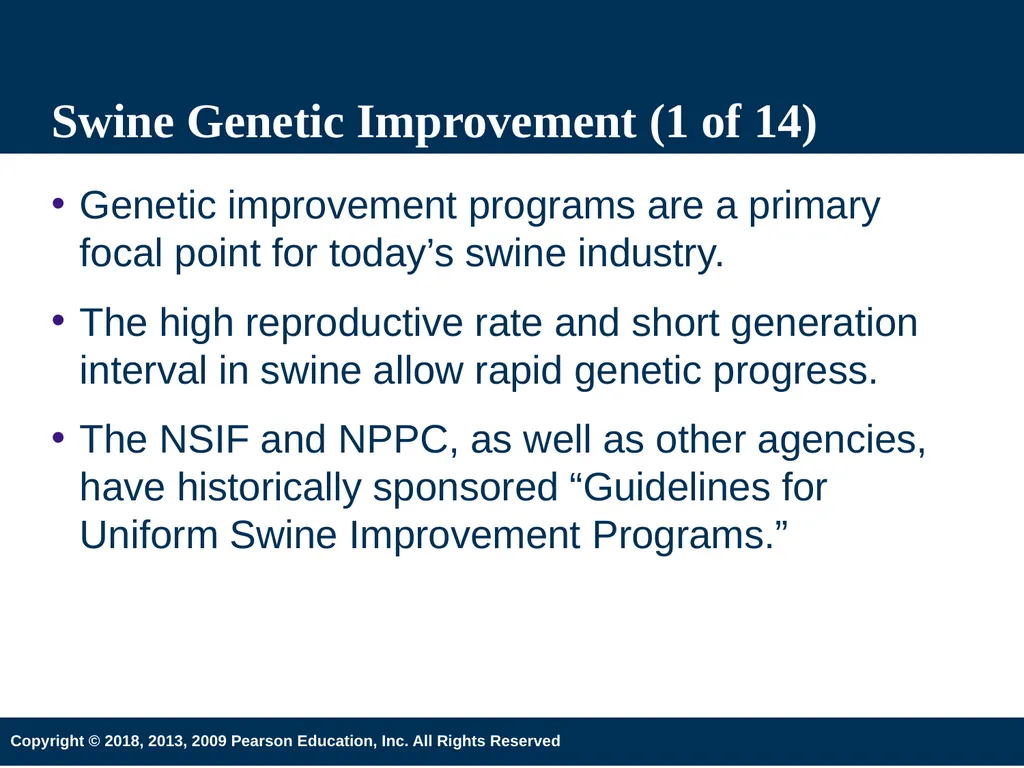 Swine Genetic Improvement (1 of 14)

• Genetic improvement programs are a primary focal point for today’s swine industry.

• The high reproductive rate and short generation interval in swine allow rapid genetic progress.

• The NSIF and NPPC, as well as other agencies, have historically sponsored “Guidelines for Uniform Swine Improvement Programs.”

Copyright © 2018, 2013, 2009 Pearson Education, Inc. All Rights Reserved